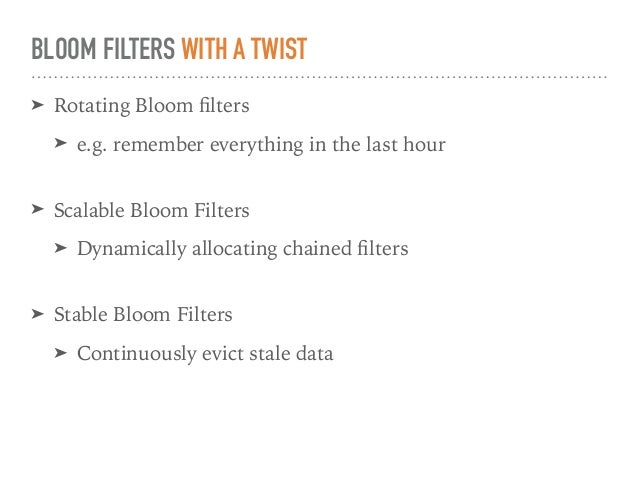 BLOOM FILTERS WITH A TWIST

➤ Rotating Bloom filters

➤ e.g. remember everything in the last hour

➤ Scalable Bloom Filters

➤ Dynamically allocating chained filters

➤ Stable Bloom Filters

➤ Continuously evict stale data